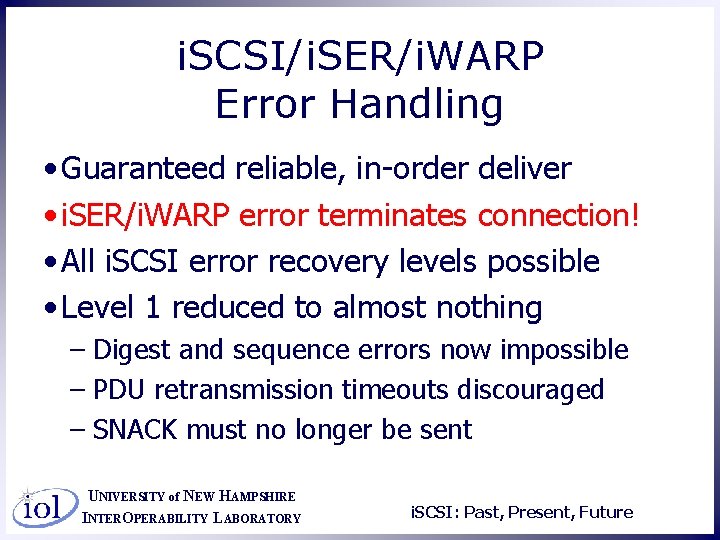 iSCSI/iSER/iWARP
Error Handling

• Guaranteed reliable, in-order deliver
• iSER/iWARP error terminates connection!
• All iSCSI error recovery levels possible
• Level 1 reduced to almost nothing
– Digest and sequence errors now impossible
– PDU retransmission timeouts discouraged
– SNACK must no longer be sent

iol UNIVERSITY of NEW HAMPSHIRE
INTEROPERABILITY LABORATORY

iSCSI: Past, Present, Future